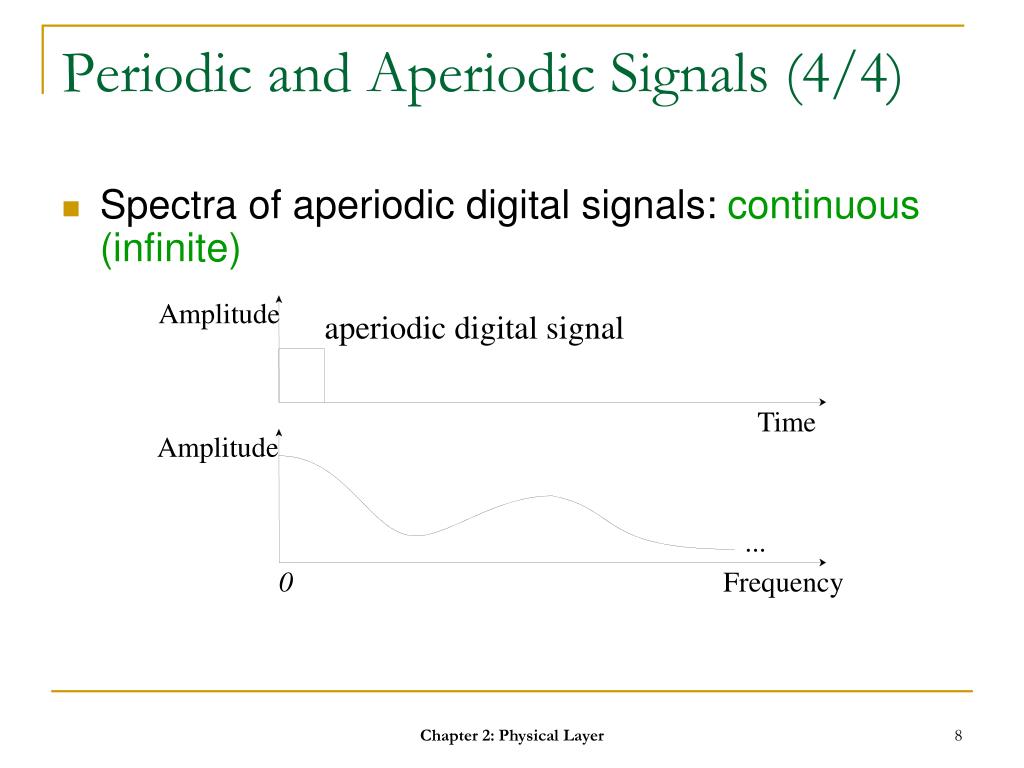 Periodic and Aperiodic Signals (4/4)

Spectra of aperiodic digital signals: continuous (infinite)

Amplitude

aperiodic digital signal

Time

Amplitude

...

0

Frequency

Chapter 2: Physical Layer

8